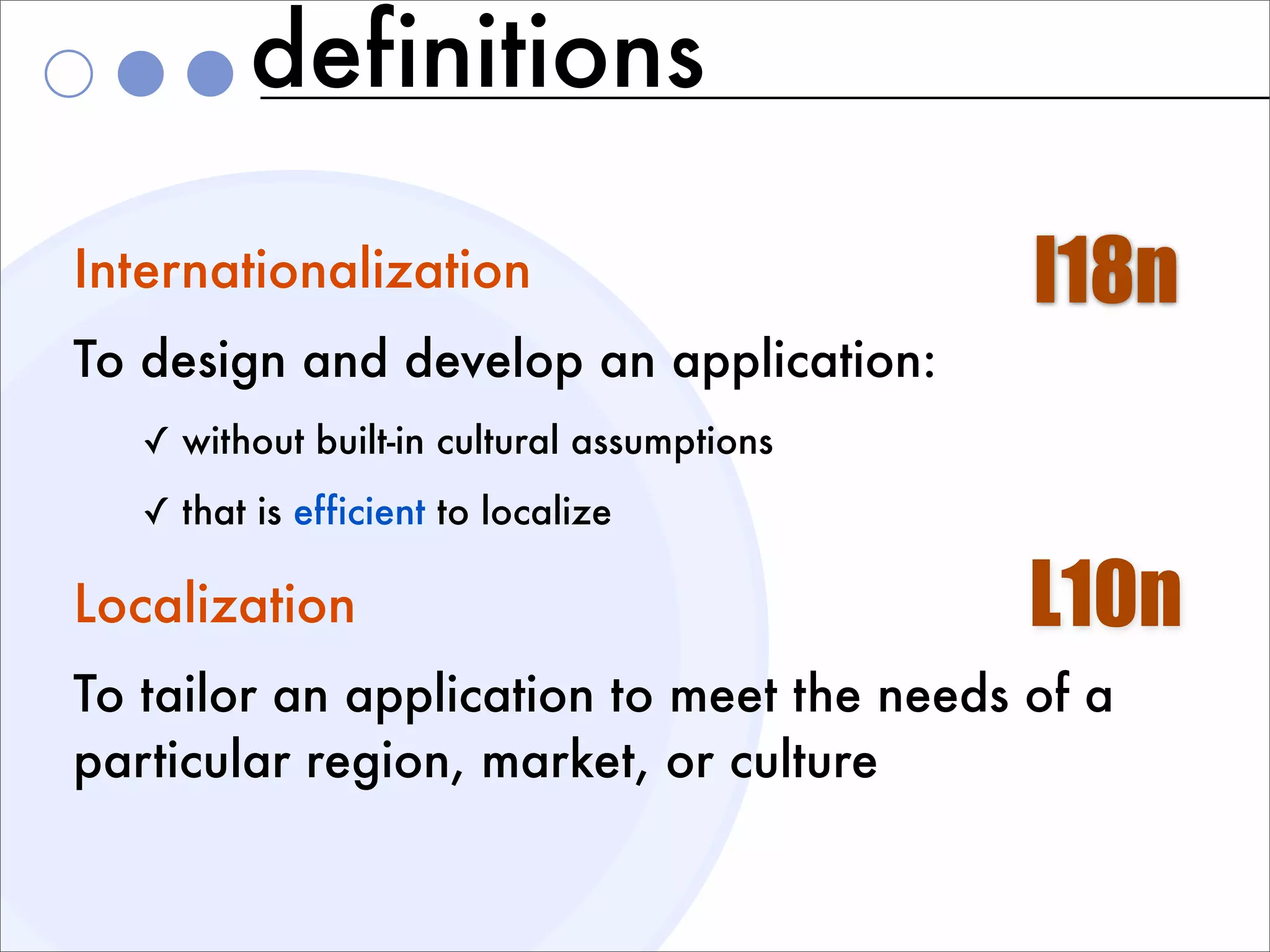 definitions

Internationalization

I18n

To design and develop an application:

✓ without built-in cultural assumptions

✓ that is efficient to localize

Localization

L10n

To tailor an application to meet the needs of a particular region, market, or culture